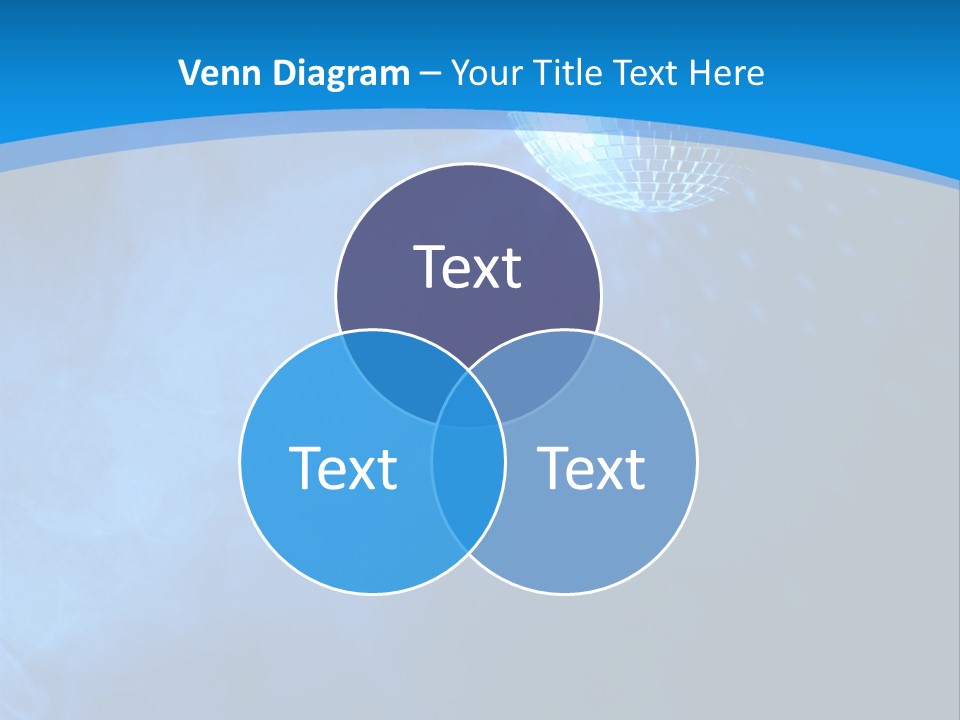 Venn Diagram – Your Title Text Here

Text

Text

Text